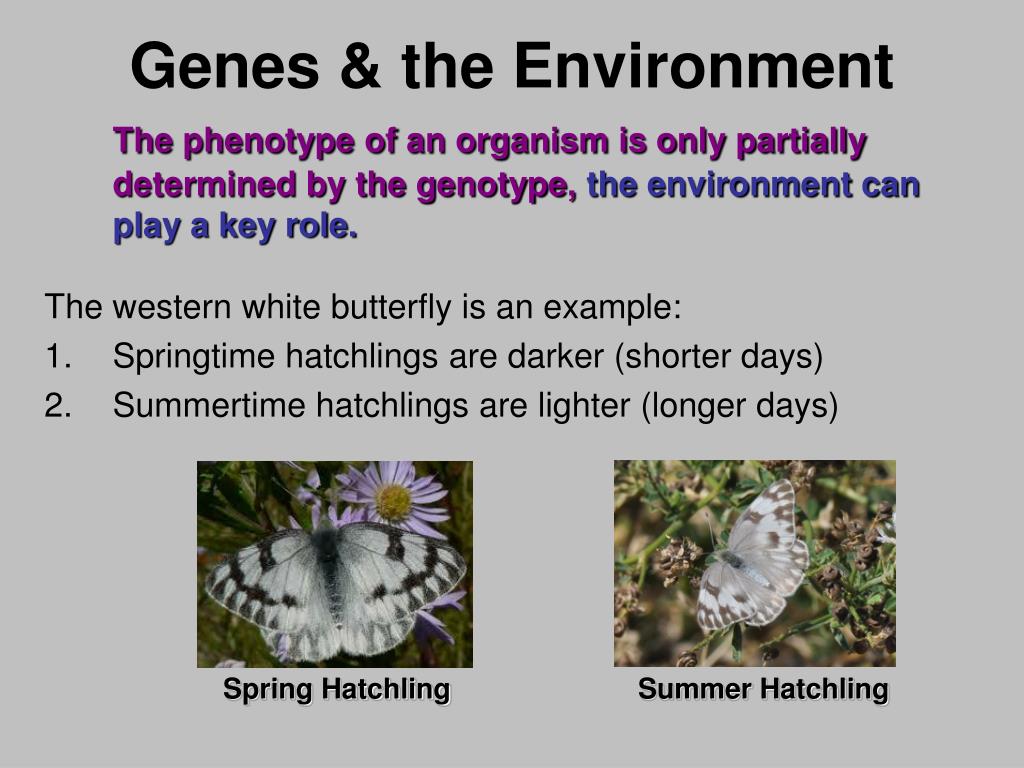 Genes & the Environment

The phenotype of an organism is only partially determined by the genotype, the environment can play a key role.

The western white butterfly is an example:
1. Springtime hatchlings are darker (shorter days)
2. Summertime hatchlings are lighter (longer days)

Spring Hatchling

Summer Hatchling